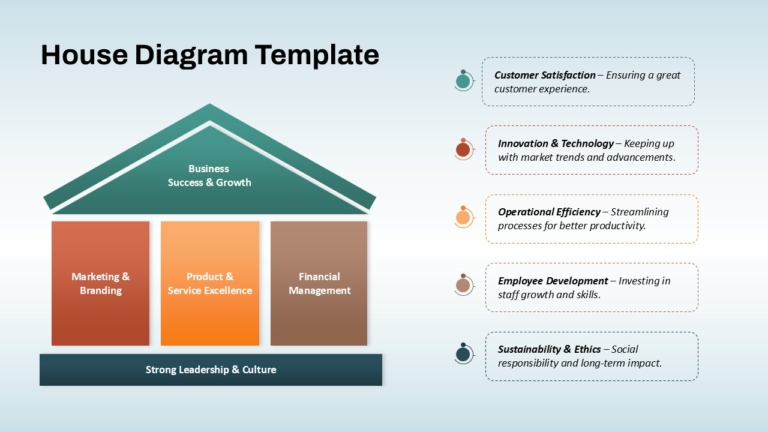 House Diagram Template

Business Success & Growth

Marketing & Branding

Product & Service Excellence

Financial Management

Strong Leadership & Culture

Customer Satisfaction – Ensuring a great customer experience.

Innovation & Technology – Keeping up with market trends and advancements.

Operational Efficiency – Streamlining processes for better productivity.

Employee Development – Investing in staff growth and skills.

Sustainability & Ethics – Social responsibility and long-term impact.